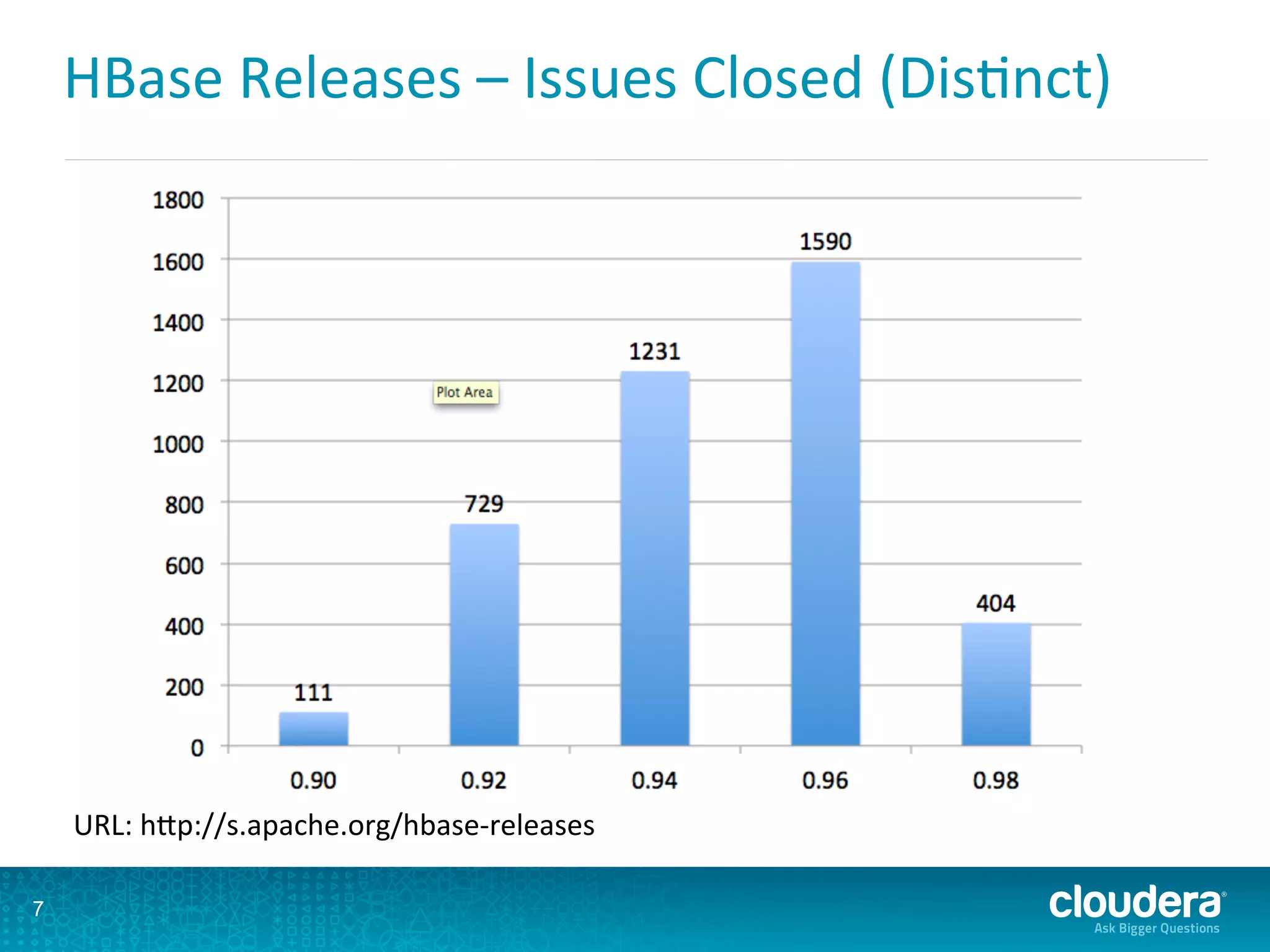 HBase Releases – Issues Closed (Distinct)

1800
1600
1400
1200
1000
800
600
400
200
0

Plot Area

111
729
1231
1590
404

0.90
0.92
0.94
0.96
0.98

URL: http://s.apache.org/hbase-releases

7

cloudera®
Ask Bigger Questions